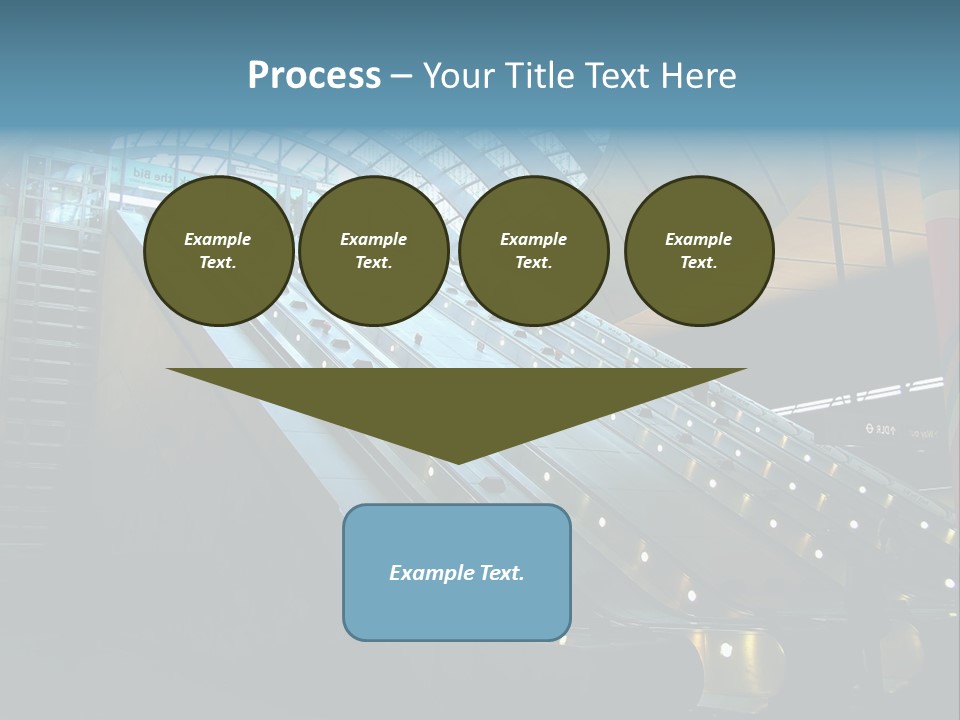 Process – Your Title Text Here

Example Text.

Example Text.

Example Text.

Example Text.

Example Text.